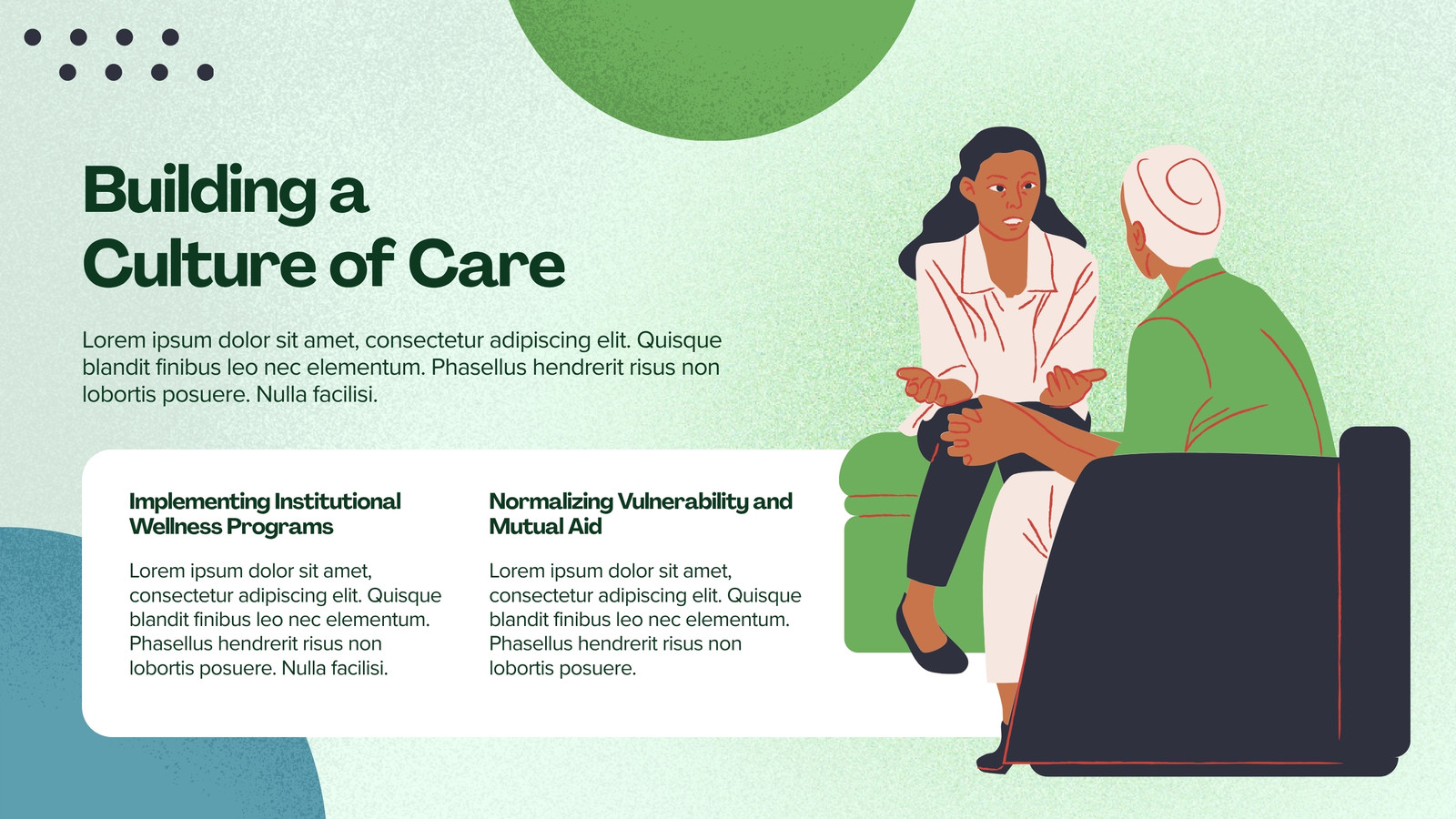 Building a
Culture of Care

Lorem ipsum dolor sit amet, consectetur adipiscing elit. Quisque blandit finibus leo nec elementum. Phasellus hendrerit risus non lobortis posuere. Nulla facilisi.

Implementing Institutional Wellness Programs

Lorem ipsum dolor sit amet, consectetur adipiscing elit. Quisque blandit finibus leo nec elementum. Phasellus hendrerit risus non lobortis posuere. Nulla facilisi.

Normalizing Vulnerability and Mutual Aid

Lorem ipsum dolor sit amet, consectetur adipiscing elit. Quisque blandit finibus leo nec elementum. Phasellus hendrerit risus non lobortis posuere.